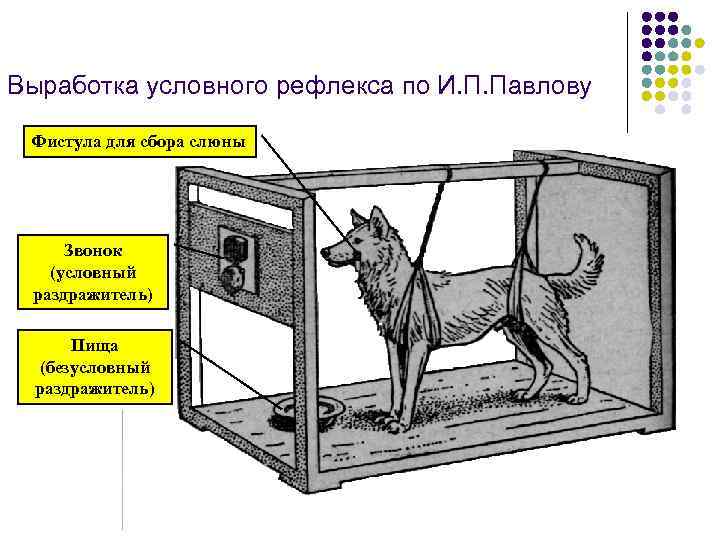 Выработка условного рефлекса по И.П.Павлову

Фистула для сбора слюны

Звонок (условный раздражитель)

Пища (безусловный раздражитель)